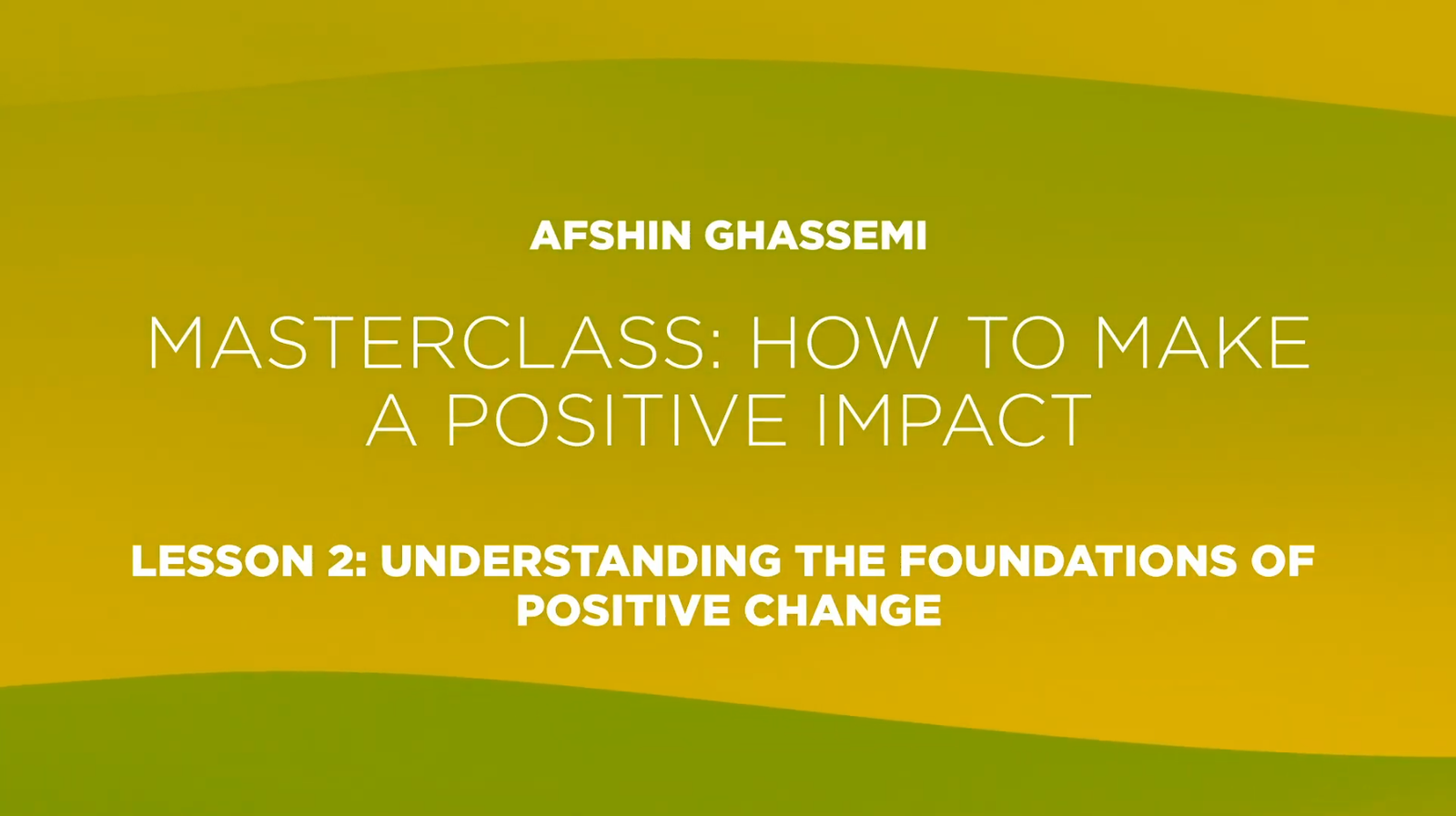 AFSHIN GHASSEMI

MASTERCLASS: HOW TO MAKE A POSITIVE IMPACT

LESSON 2: UNDERSTANDING THE FOUNDATIONS OF POSITIVE CHANGE